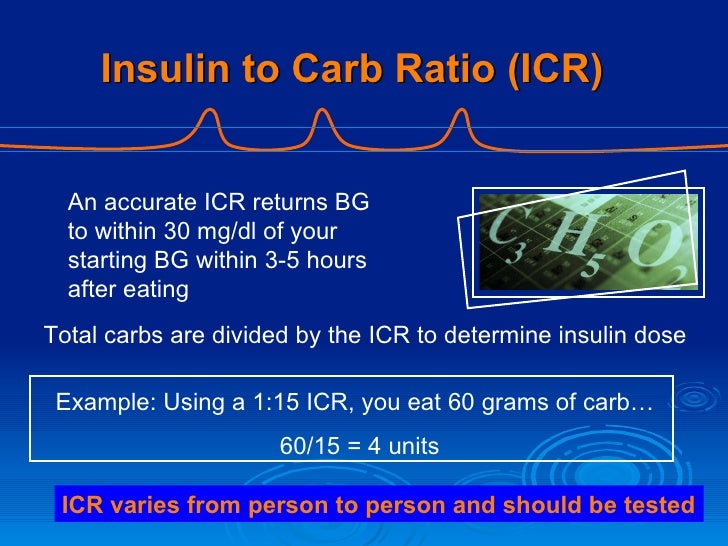 Insulin to Carb Ratio (ICR)

An accurate ICR returns BG to within 30 mg/dl of your starting BG within 3-5 hours after eating

$C_3H_5O_2$

Total carbs are divided by the ICR to determine insulin dose

Example: Using a 1:15 ICR, you eat 60 grams of carb…

60/15 = 4 units

ICR varies from person to person and should be tested